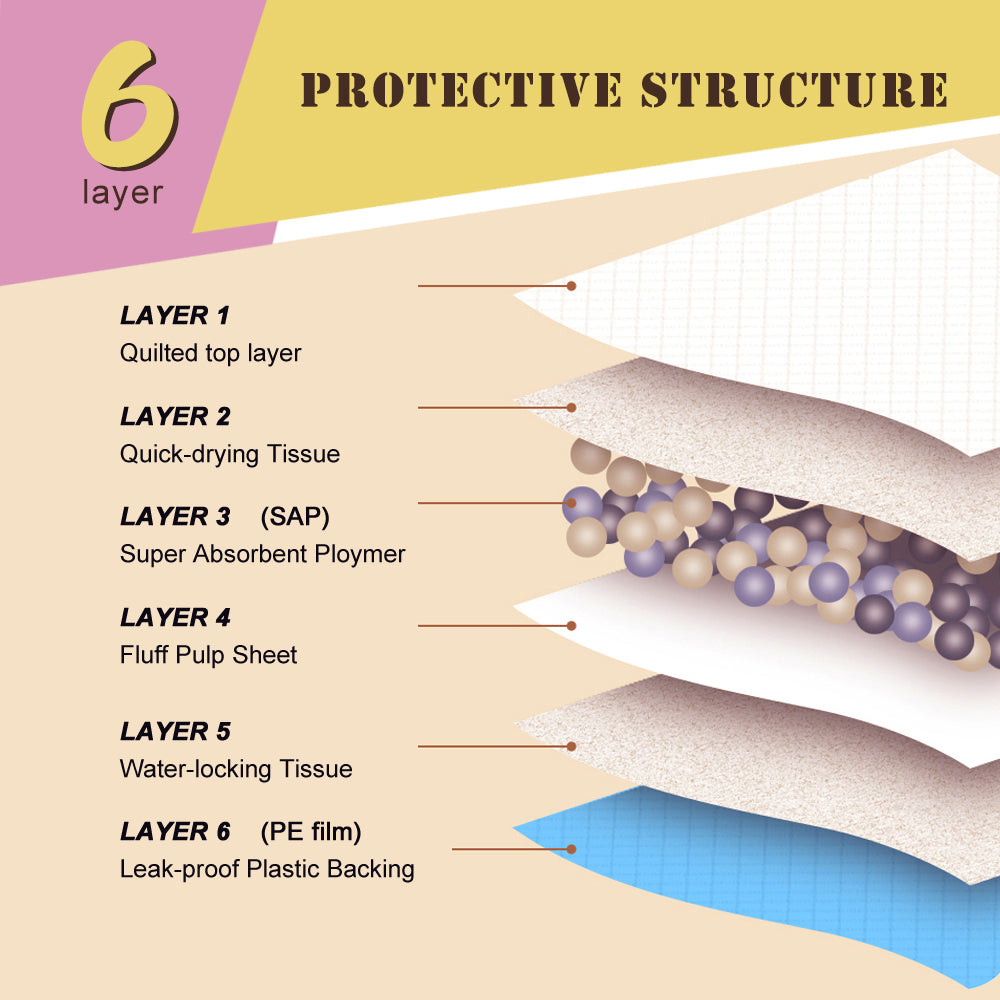 6
layer

PROTECTIVE STRUCTURE

LAYER 1
Quilted top layer

LAYER 2
Quick-drying Tissue

LAYER 3 (SAP)
Super Absorbent Ploymer

LAYER 4
Fluff Pulp Sheet

LAYER 5
Water-locking Tissue

LAYER 6 (PE film)
Leak-proof Plastic Backing